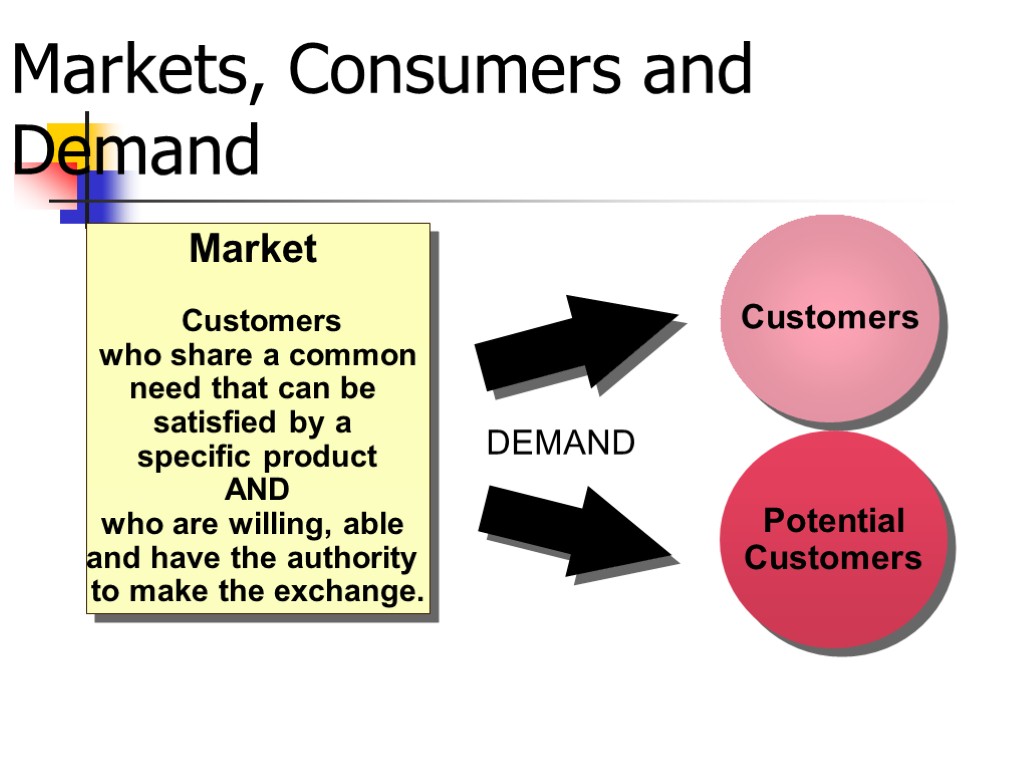 Markets, Consumers and Demand

Market

Customers who share a common need that can be satisfied by a specific product AND who are willing, able and have the authority to make the exchange.

DEMAND

Customers

Potential Customers